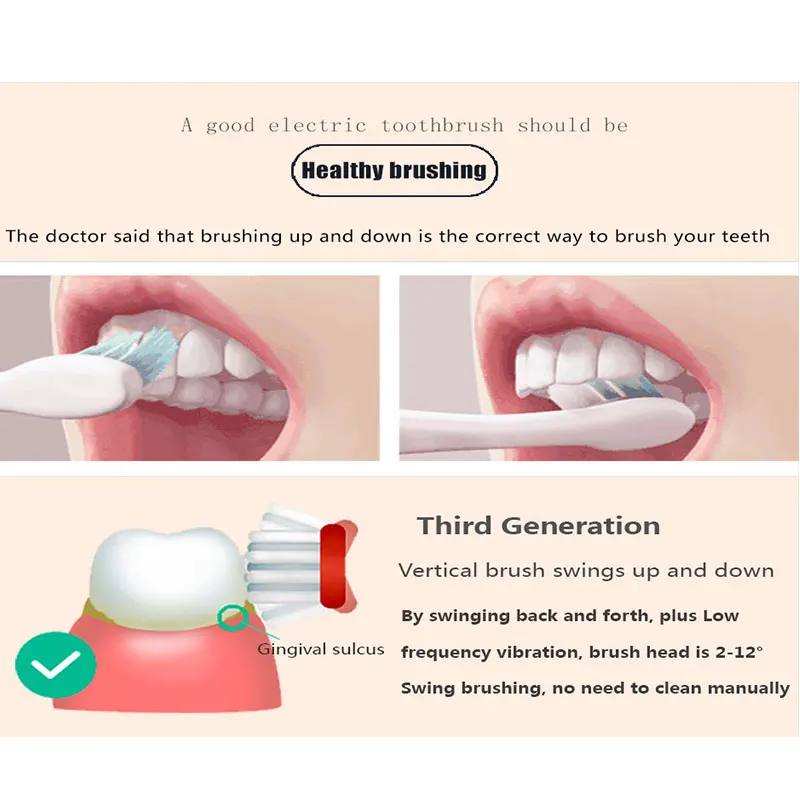 A good electric toothbrush should be

Healthy brushing

The doctor said that brushing up and down is the correct way to brush your teeth

Gingival sulcus

Third Generation

Vertical brush swings up and down

By swinging back and forth, plus Low frequency vibration, brush head is 2-12° Swing brushing, no need to clean manually